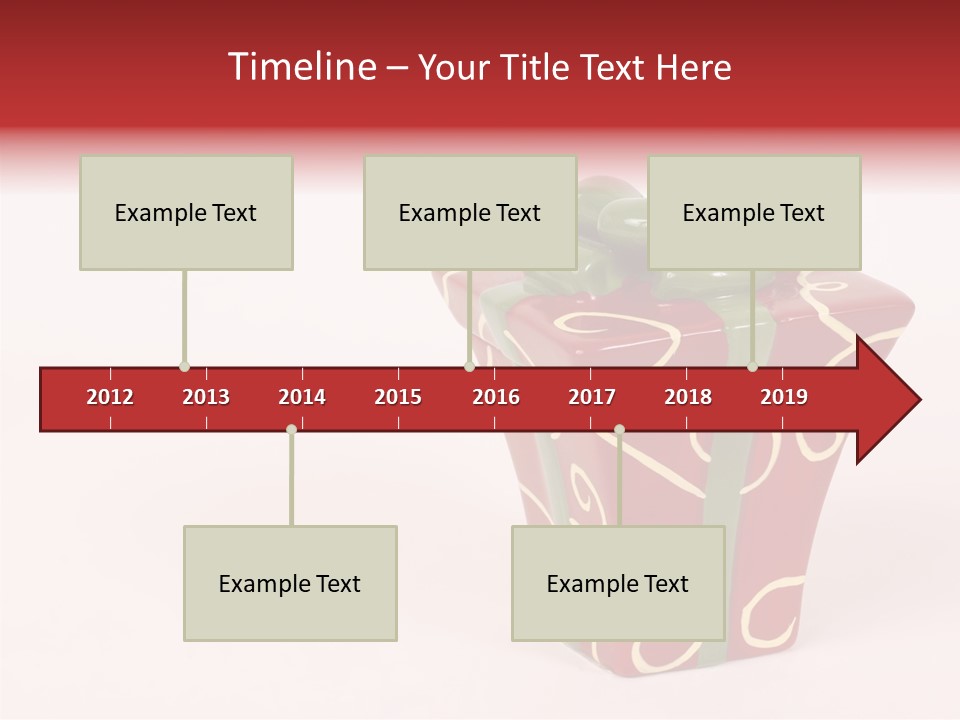 Timeline – Your Title Text Here

Example Text

Example Text

Example Text

2012 2013 2014 2015 2016 2017 2018 2019

Example Text

Example Text